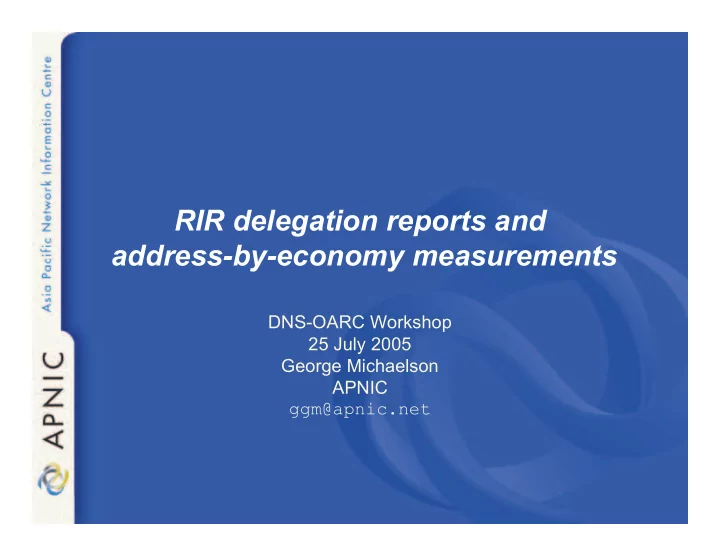 APNIC
Asia Pacific Network Information Centre

RIR delegation reports and address-by-economy measurements

DNS-OARC Workshop
25 July 2005
George Michaelson
APNIC
ggm@apnic.net